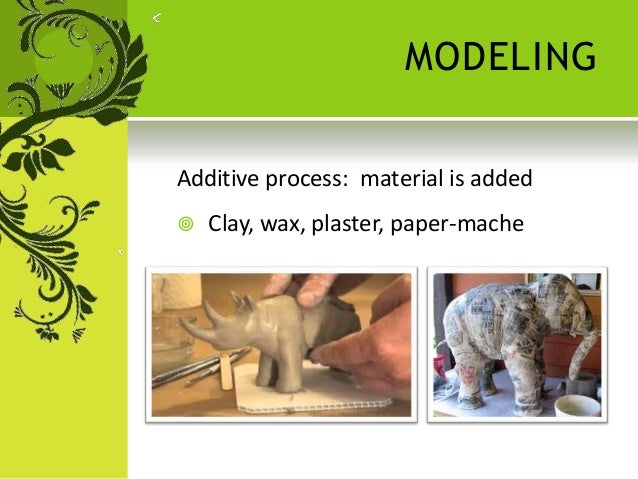 MODELING

Additive process: material is added

Clay, wax, plaster, paper-mache